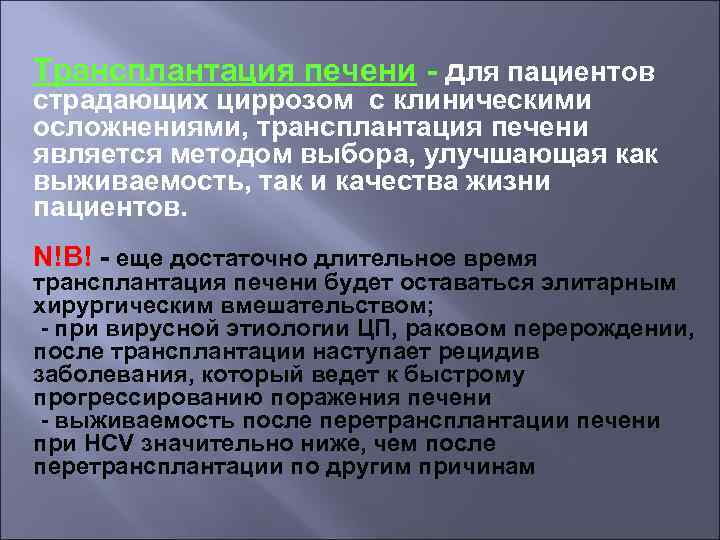 Трансплантация печени - для пациентов страдающих циррозом с клиническими осложнениями, трансплантация печени является методом выбора, улучшающая как выживаемость, так и качества жизни пациентов.

N!B! - еще достаточно длительное время трансплантация печени будет оставаться элитарным хирургическим вмешательством;
- при вирусной этиологии ЦП, раковом перерождении, после трансплантации наступает рецидив заболевания, который ведет к быстрому прогрессированию поражения печени
- выживаемость после перетрансплантации печени при HCV значительно ниже, чем после перетрансплантации по другим причинам